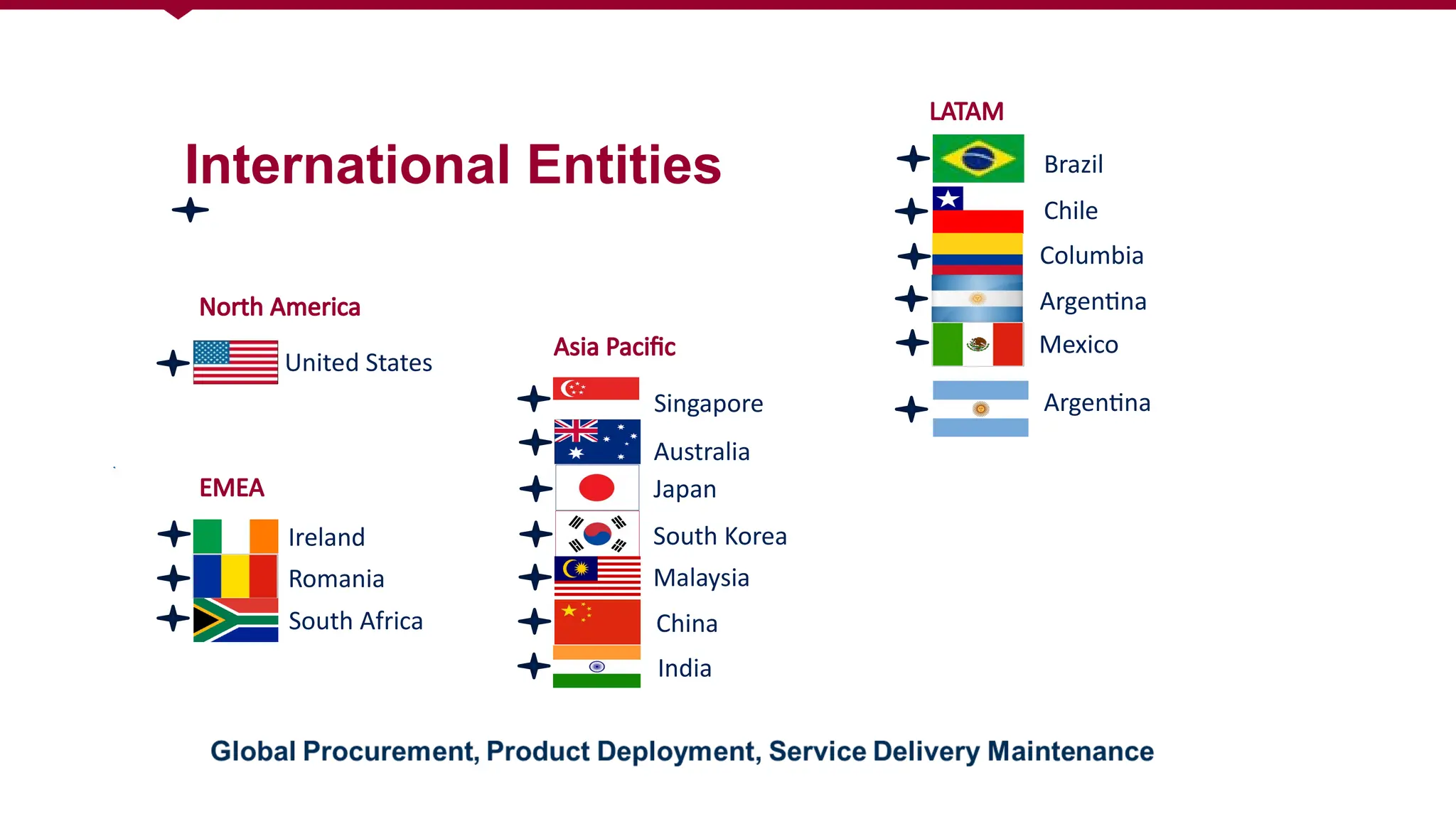 International Entities

North America

United States

EMEA

Ireland

Romania

South Africa

Asia Pacific

Singapore

Australia

Japan

South Korea

Malaysia

China

India

LATAM

Brazil

Chile

Columbia

Argentina

Mexico

Argentina

Global Procurement, Product Deployment, Service Delivery Maintenance